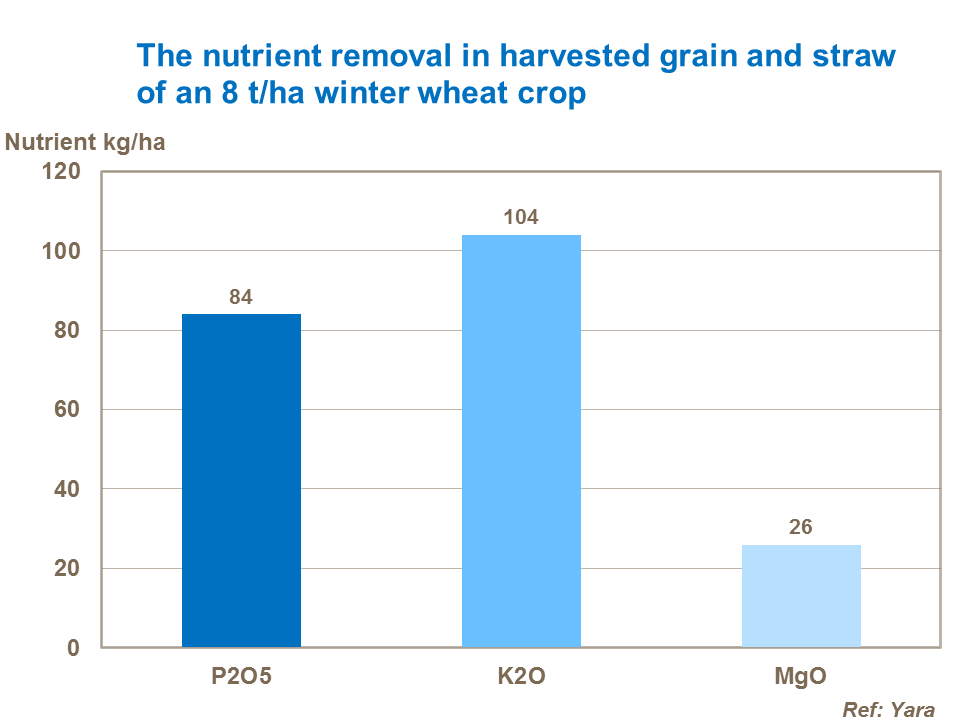 The nutrient removal in harvested grain and straw of an 8 t/ha winter wheat crop

Nutrient kg/ha

120
100
80
60
40
20
0

84
104
26

P2O5
K2O
MgO

Ref: Yara